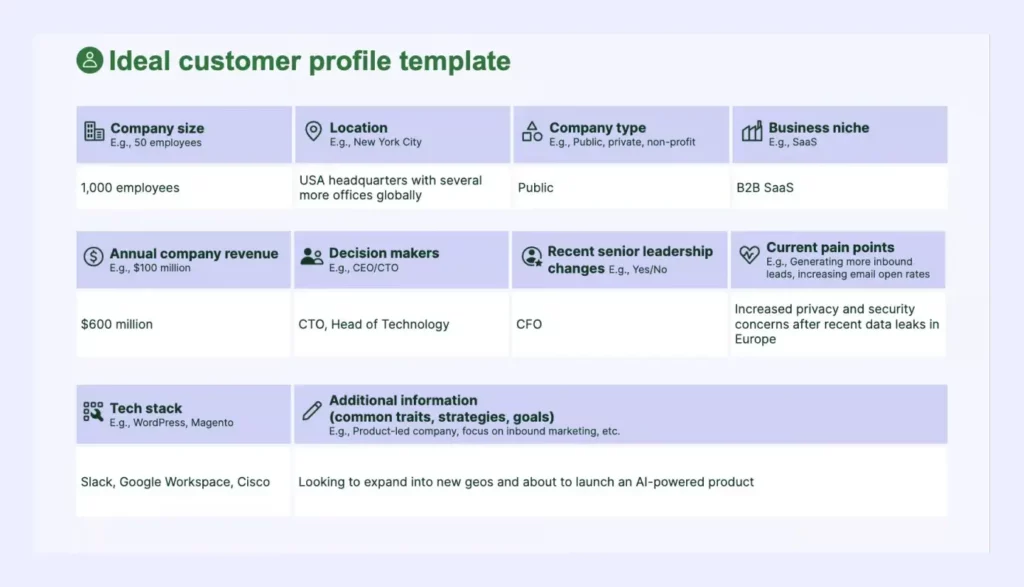 Ideal customer profile template

| Company size E.g., 50 employees | Location E.g., New York City | Company type E.g., Public, private, non-profit | Business niche E.g., SaaS |
|---|---|---|---|
| 1,000 employees | USA headquarters with several more offices globally | Public | B2B SaaS |

| Annual company revenue E.g., $100 million | Decision makers E.g., CEO/CTO | Recent senior leadership changes E.g., Yes/No | Current pain points E.g., Generating more inbound leads, increasing email open rates |
|---|---|---|---|
| $600 million | CTO, Head of Technology | CFO | Increased privacy and security concerns after recent data leaks in Europe |

| Tech stack E.g., WordPress, Magento | Additional information (common traits, strategies, goals) E.g., Product-led company, focus on inbound marketing, etc. |
|---|---|
| Slack, Google Workspace, Cisco | Looking to expand into new geos and about to launch an AI-powered product |